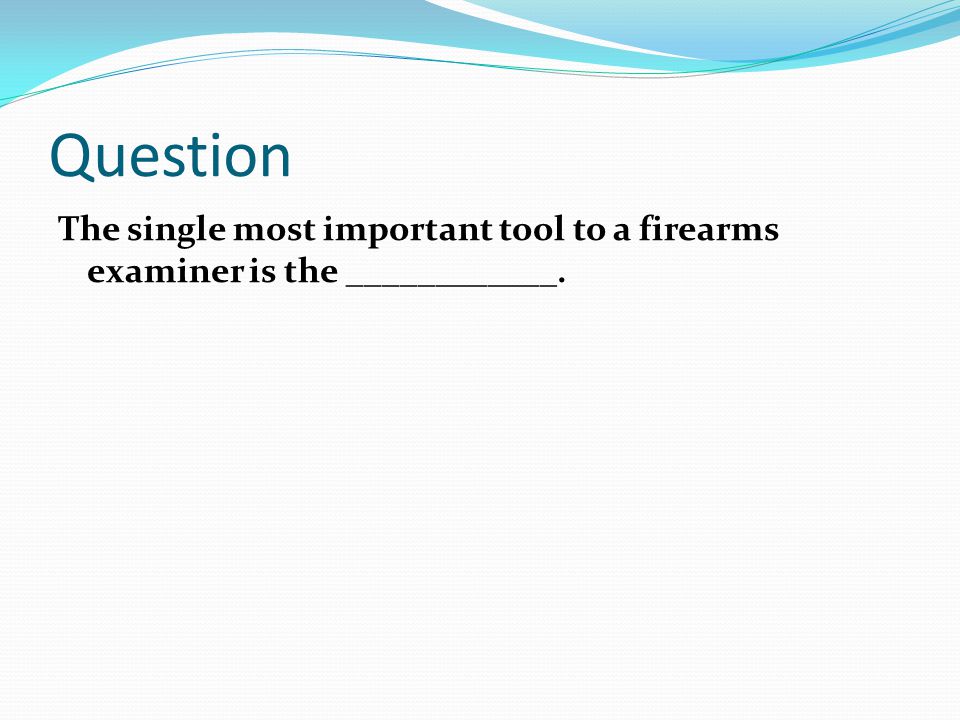 Question

The single most important tool to a firearms examiner is the ____________.